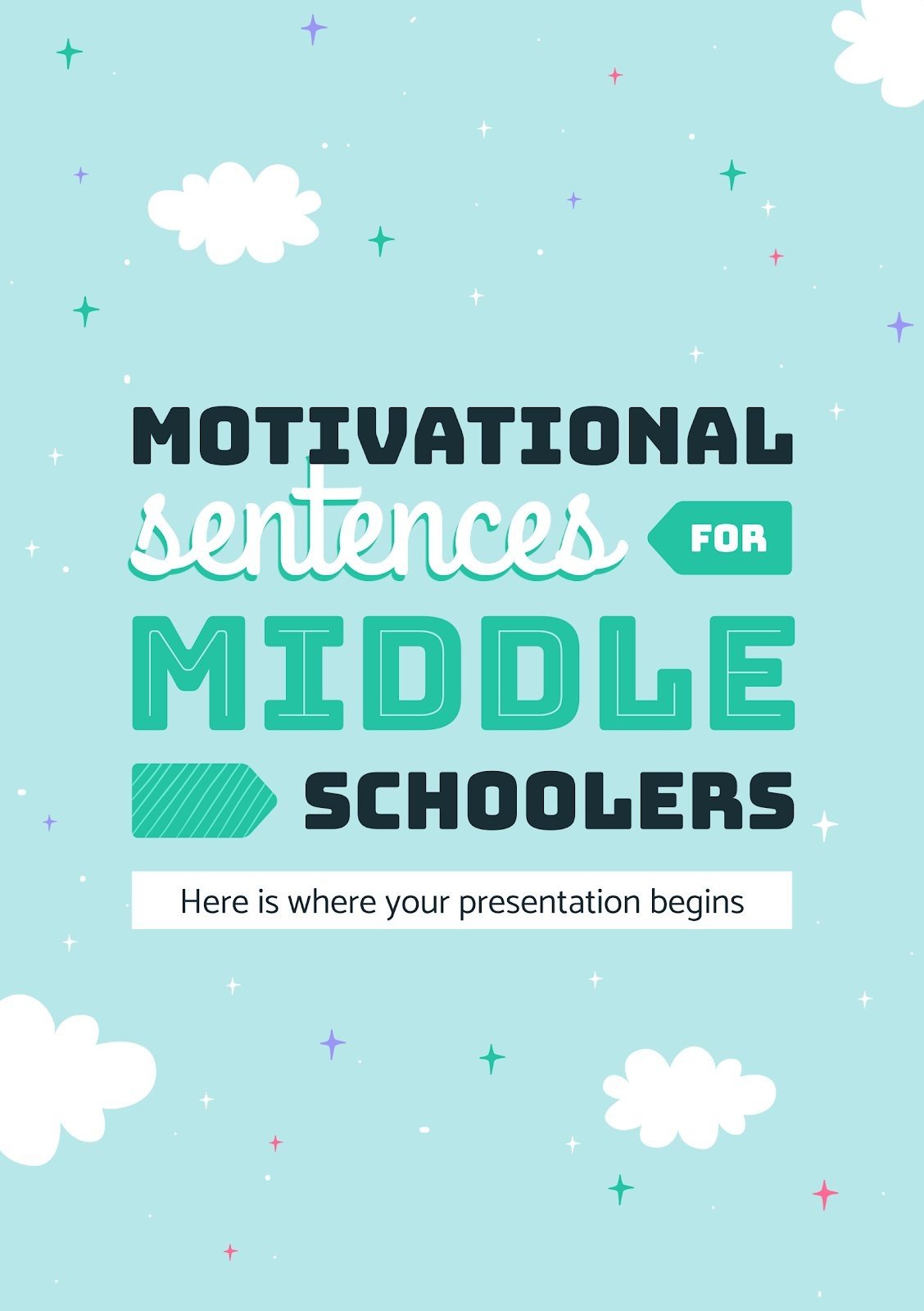 MOTIVATIONAL sentences FOR MIDDLE SCHOOLERS

Here is where your presentation begins